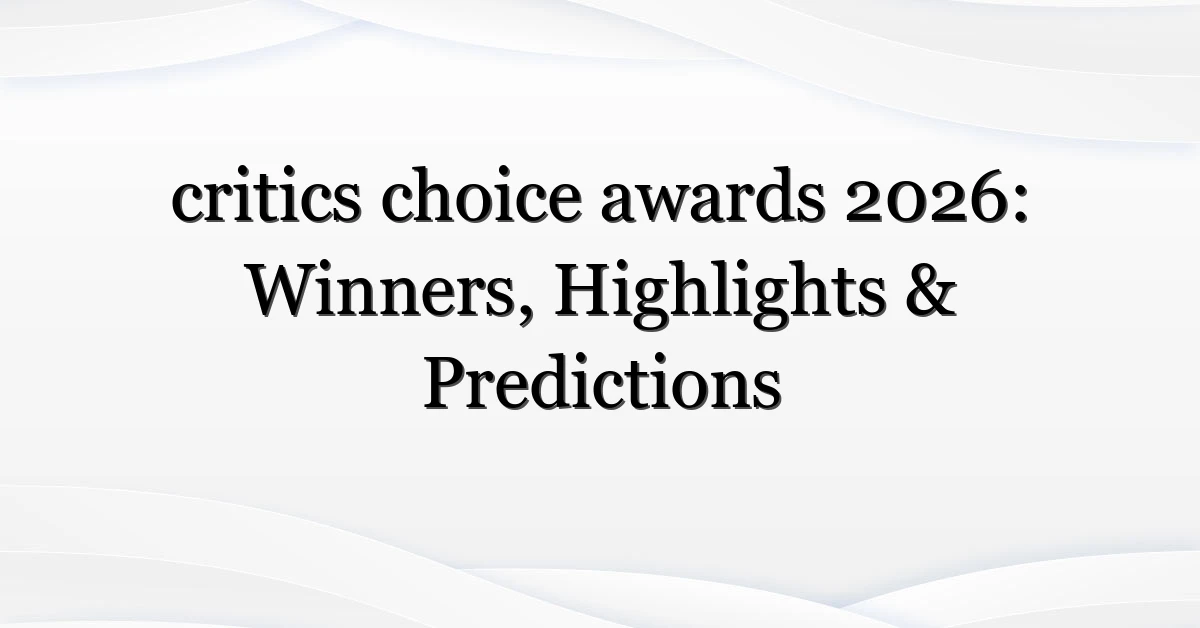 critics choice awards 2026: Winners, Highlights & Predictions